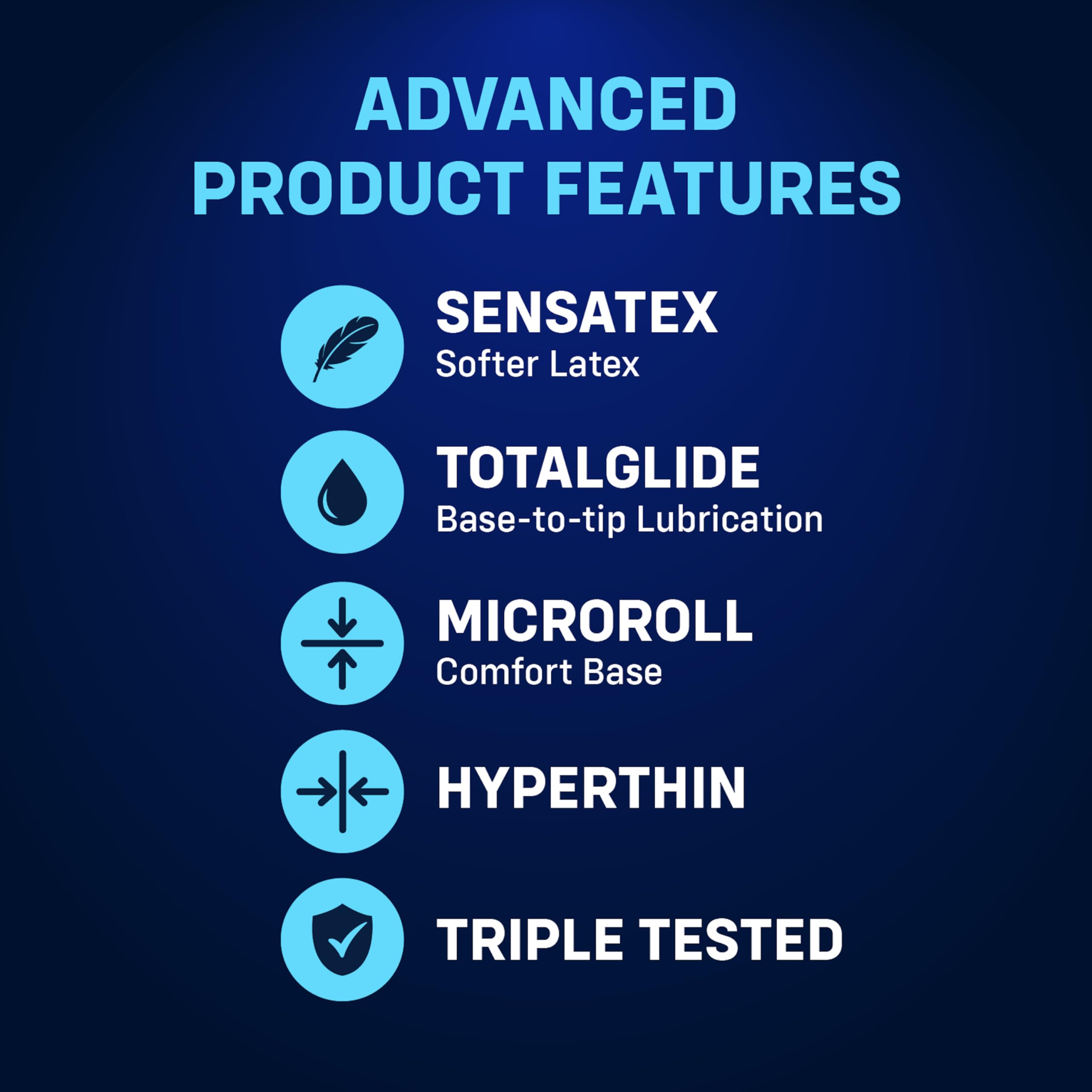 ADVANCED PRODUCT FEATURES

SENSATEX
Softer Latex

TOTALGLIDE
Base-to-tip Lubrication

MICROROLL
Comfort Base

HYPERTHIN

TRIPLE TESTED